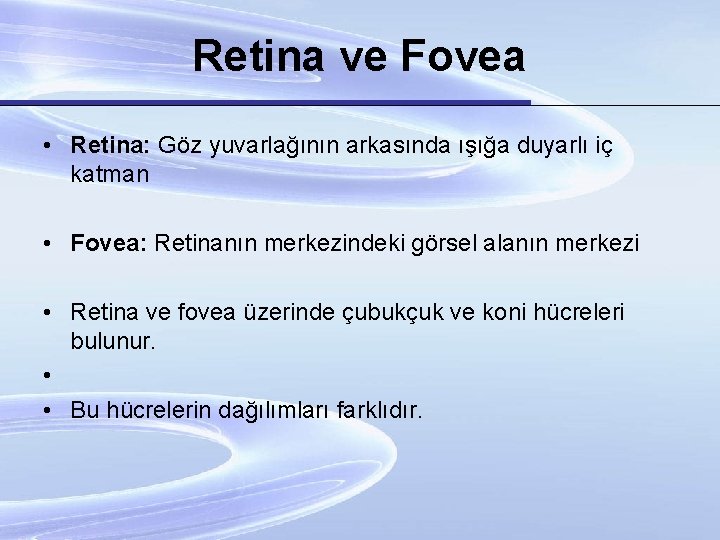 Retina ve Fovea

• Retina: Göz yuvarlağının arkasında ışığa duyarlı iç katman

• Fovea: Retinanın merkezindeki görsel alanın merkezi

• Retina ve fovea üzerinde çubukçuk ve koni hücreleri bulunur.

•

• Bu hücrelerin dağılımları farklıdır.